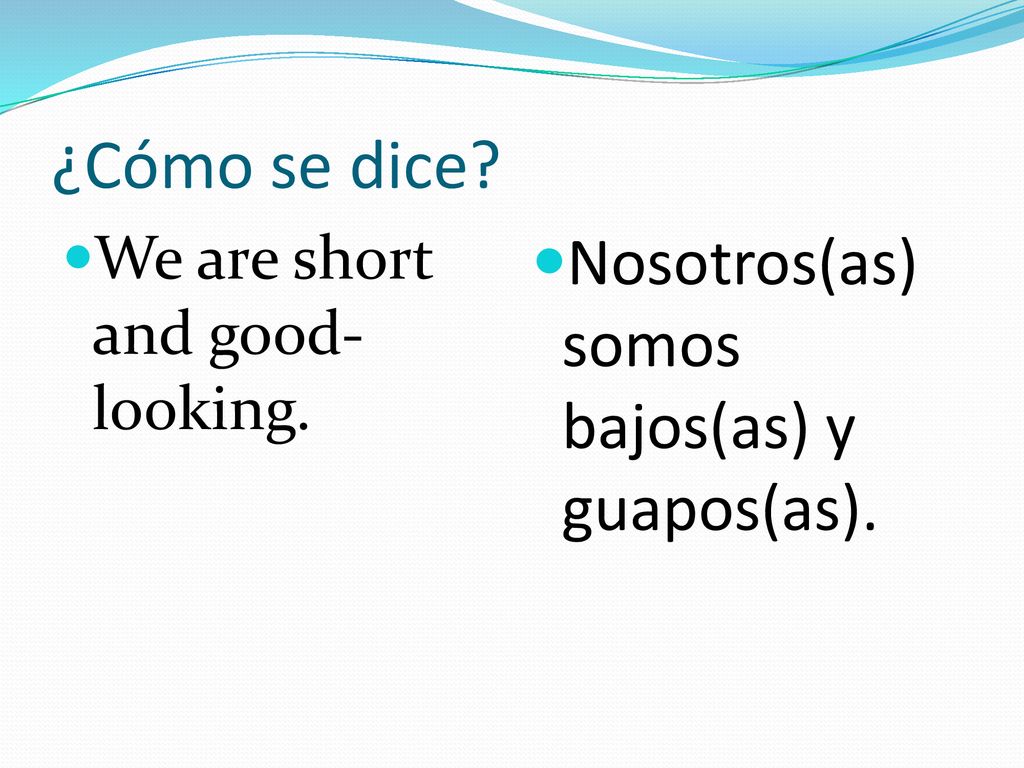 ¿Cómo se dice?

We are short and good-looking.

Nosotros(as) somos bajos(as) y guapos(as).